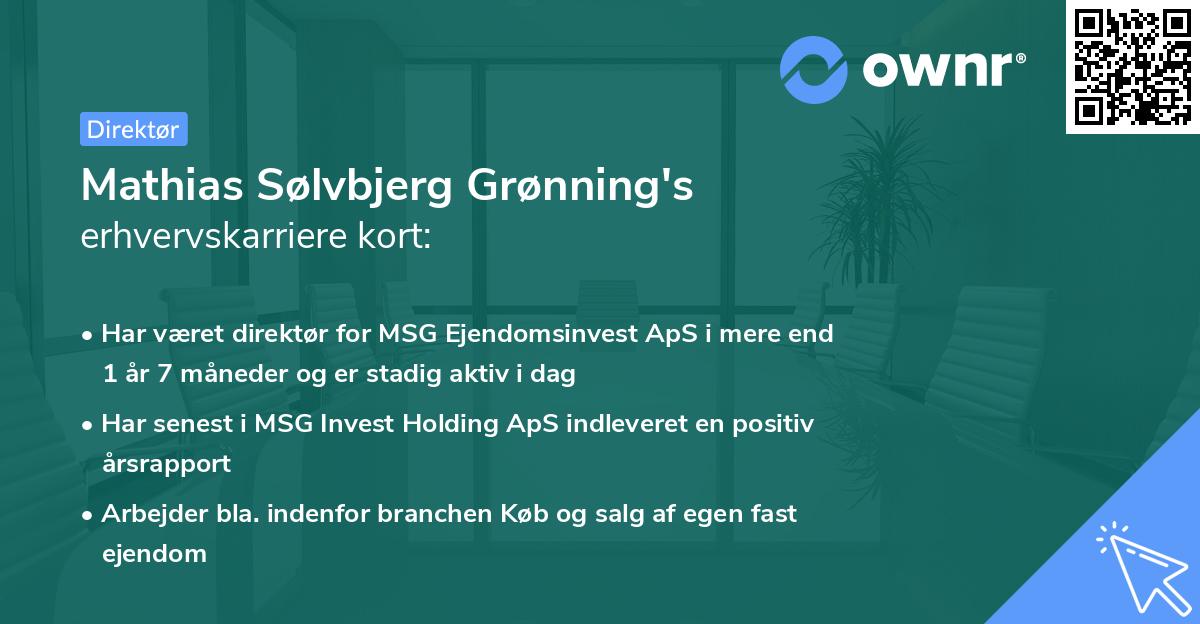 ownr®

Direktør

Mathias Sølvbjerg Grønning's erhvervskarriere kort:

• Har været direktør for MSG Ejendomsinvest ApS i mere end 1 år 7 måneder og er stadig aktiv i dag

• Har senest i MSG Invest Holding ApS indleveret en positiv årsrapport

• Arbejder bla. indenfor branchen Køb og salg af egen fast ejendom